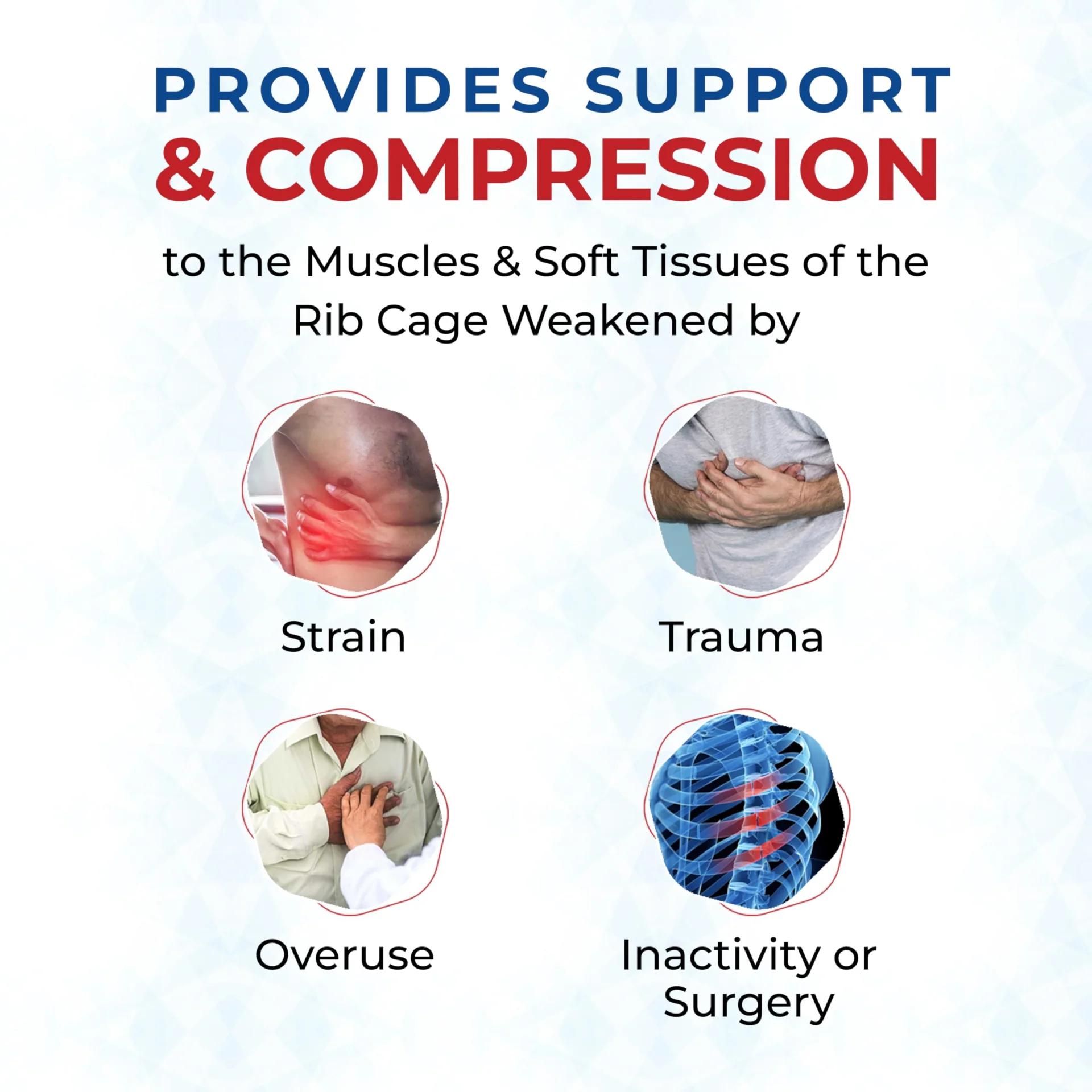 PROVIDES SUPPORT
& COMPRESSION

to the Muscles & Soft Tissues of the Rib Cage Weakened by

Strain

Trauma

Overuse

Inactivity or Surgery